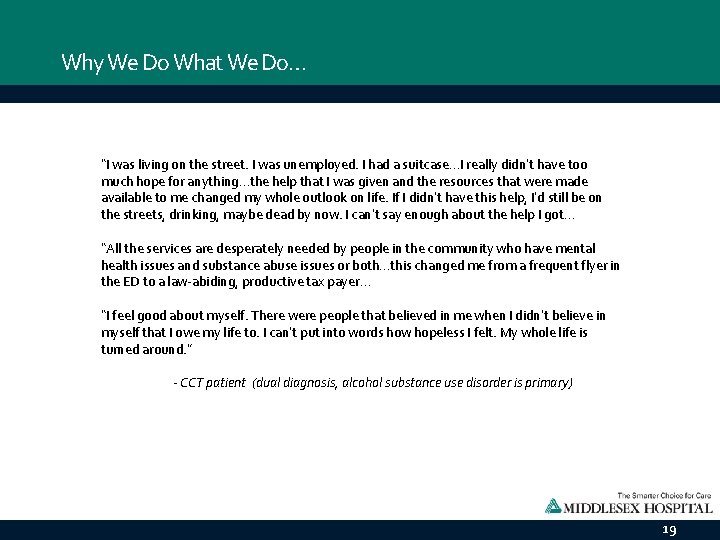 Why We Do What We Do…

"I was living on the street. I was unemployed. I had a suitcase…I really didn't have too much hope for anything…the help that I was given and the resources that were made available to me changed my whole outlook on life. If I didn't have this help, I'd still be on the streets, drinking, maybe dead by now. I can't say enough about the help I got…

"All the services are desperately needed by people in the community who have mental health issues and substance abuse issues or both…this changed me from a frequent flyer in the ED to a law-abiding, productive tax payer…

"I feel good about myself. There were people that believed in me when I didn't believe in myself that I owe my life to. I can't put into words how hopeless I felt. My whole life is turned around."

- CCT patient (dual diagnosis, alcohol substance use disorder is primary)

The Smarter Choice for Care
MIDDLESEX HOSPITAL

19